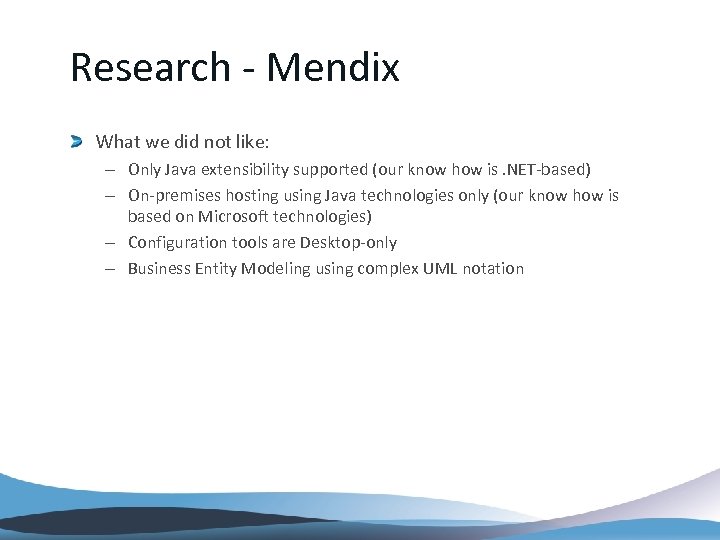 Research - Mendix

What we did not like:

– Only Java extensibility supported (our know how is .NET-based)

– On-premises hosting using Java technologies only (our know how is based on Microsoft technologies)

– Configuration tools are Desktop-only

– Business Entity Modeling using complex UML notation